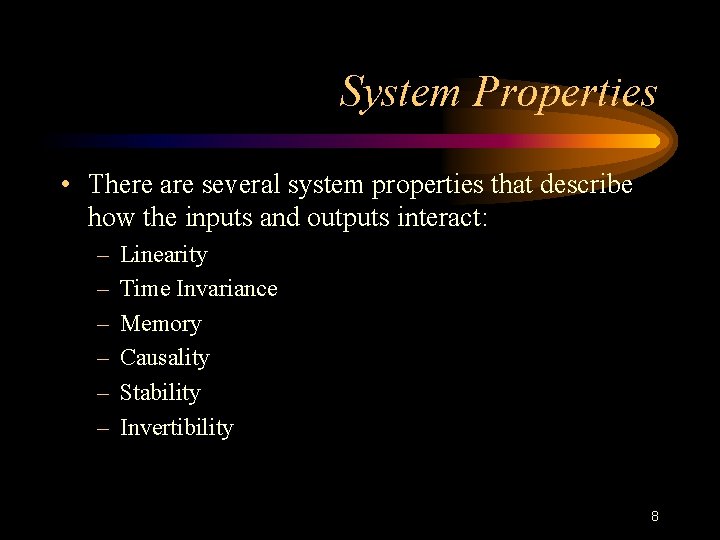 System Properties

• There are several system properties that describe how the inputs and outputs interact:
– Linearity
– Time Invariance
– Memory
– Causality
– Stability
– Invertibility

8